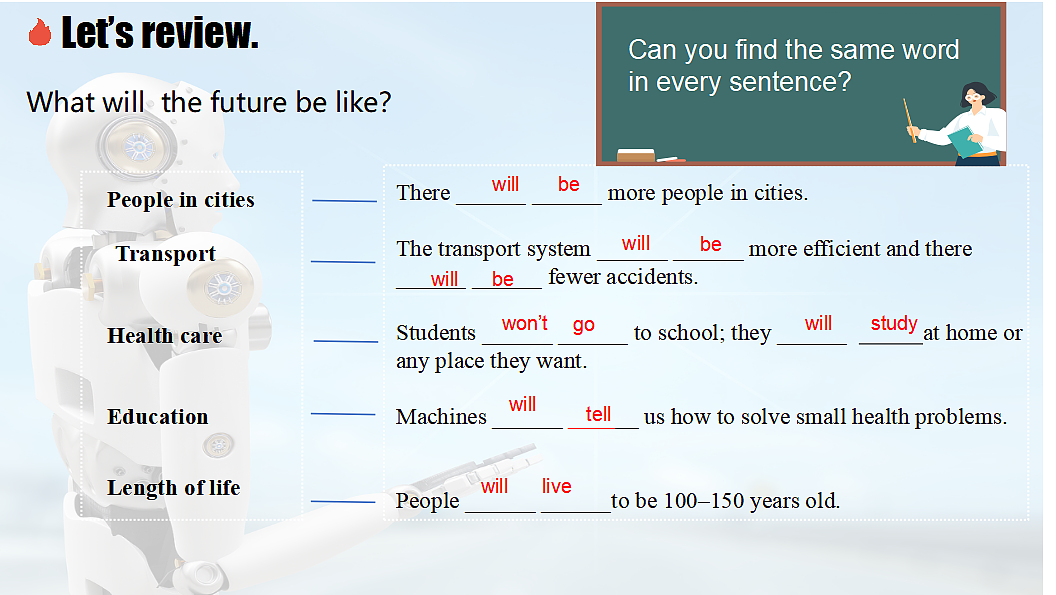 Let's review.

What will the future be like?

Can you find the same word in every sentence?

People in cities

Transport

Health care

Education

Length of life

There will be more people in cities.

The transport system will be more efficient and there will be fewer accidents.

Students won't go to school; they will study at home or any place they want.

Machines will tell us how to solve small health problems.

People will live to be 100–150 years old.